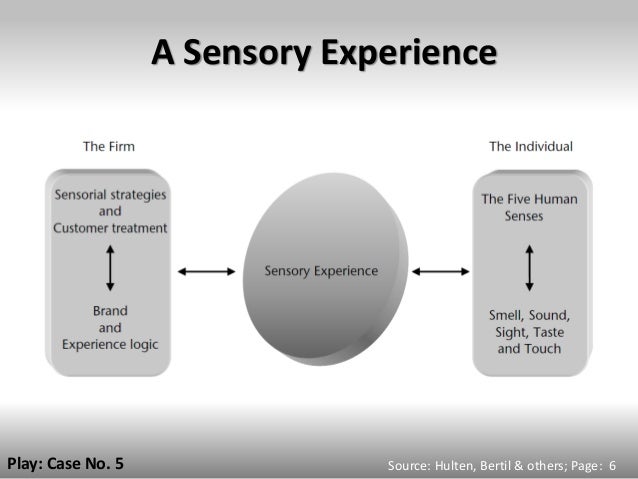 A Sensory Experience

The Firm

Sensorial strategies and Customer treatment

Brand and Experience logic

Sensory Experience

The Individual

The Five Human Senses

Smell, Sound, Sight, Taste and Touch

Play: Case No. 5

Source: Hulten, Bertil & others; Page: 6